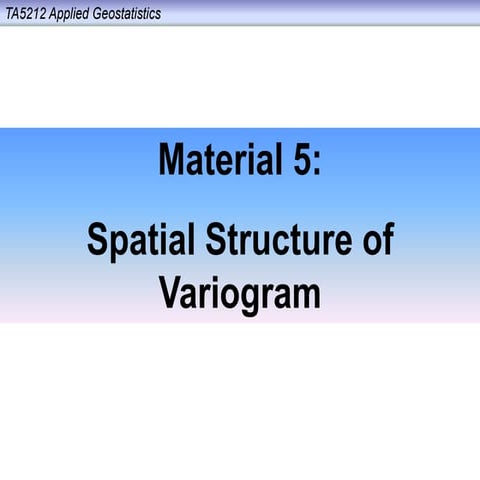 TA5212 Applied Geostatistics

Material 5:

Spatial Structure of Variogram